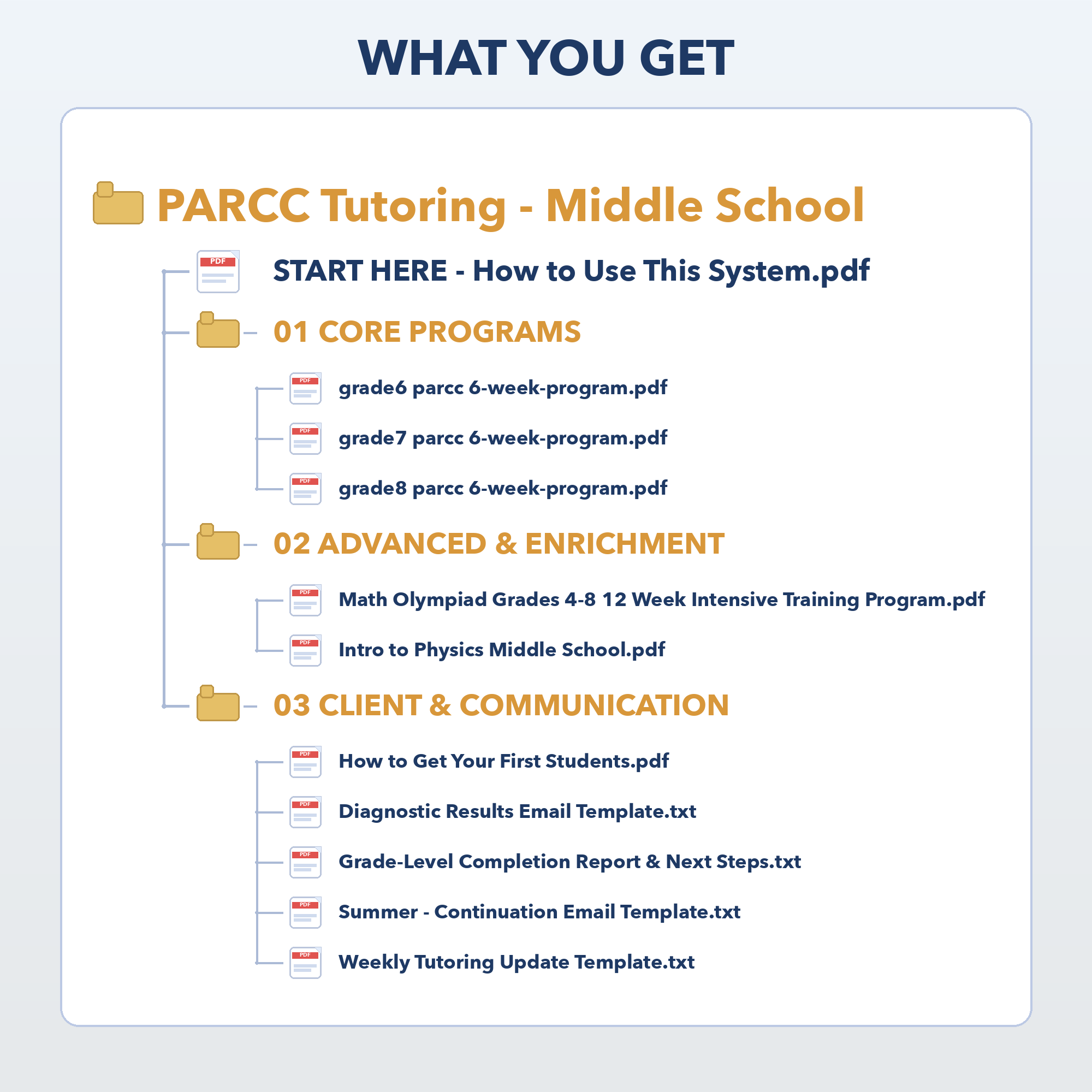 WHAT YOU GET

PARCC Tutoring - Middle School

PDF START HERE - How to Use This System.pdf

01 CORE PROGRAMS

PDF grade6 parcc 6-week-program.pdf

PDF grade7 parcc 6-week-program.pdf

PDF grade8 parcc 6-week-program.pdf

02 ADVANCED & ENRICHMENT

PDF Math Olympiad Grades 4-8 12 Week Intensive Training Program.pdf

PDF Intro to Physics Middle School.pdf

03 CLIENT & COMMUNICATION

PDF How to Get Your First Students.pdf

PDF Diagnostic Results Email Template.txt

PDF Grade-Level Completion Report & Next Steps.txt

PDF Summer - Continuation Email Template.txt

PDF Weekly Tutoring Update Template.txt